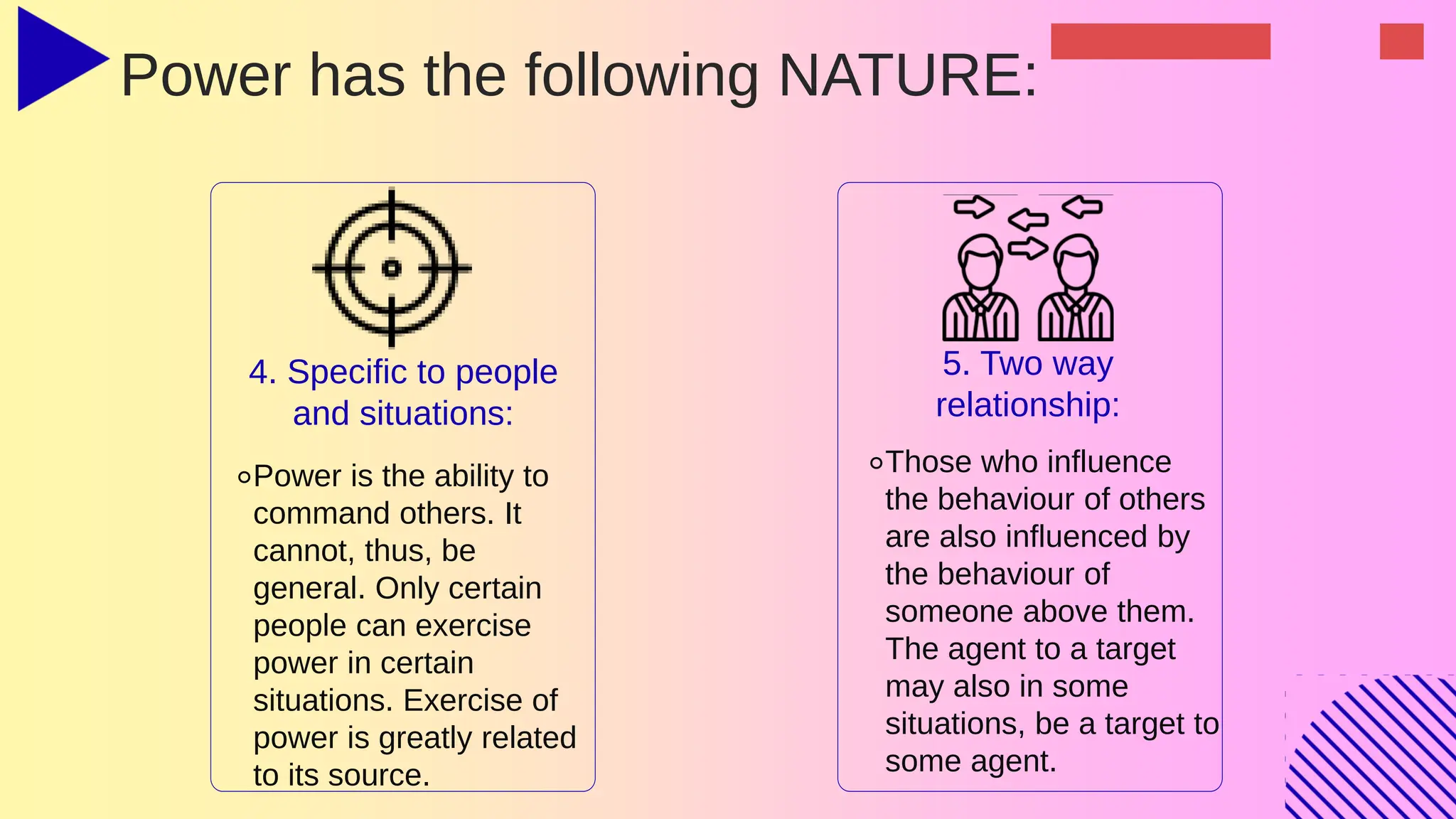 Power has the following NATURE:

4. Specific to people and situations:

◦Power is the ability to command others. It cannot, thus, be general. Only certain people can exercise power in certain situations. Exercise of power is greatly related to its source.

5. Two way relationship:

◦Those who influence the behaviour of others are also influenced by the behaviour of someone above them. The agent to a target may also in some situations, be a target to some agent.